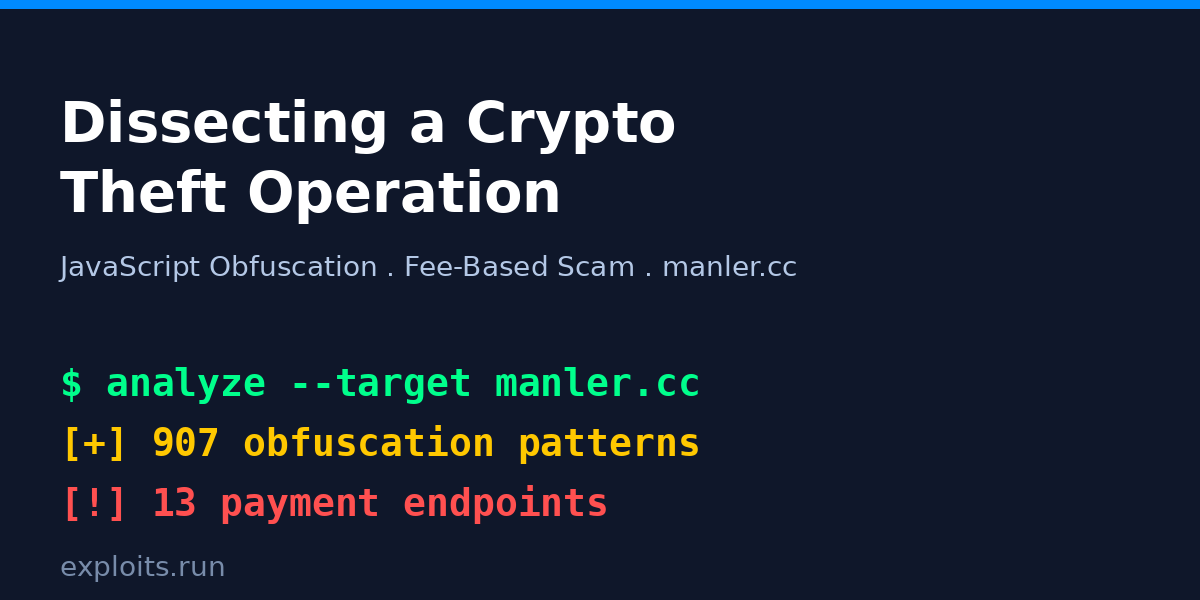 Dissecting a Crypto Theft Operation

JavaScript Obfuscation . Fee-Based Scam . manler.cc

$ analyze --target manler.cc

[+] 907 obfuscation patterns

[!] 13 payment endpoints

exploits.run